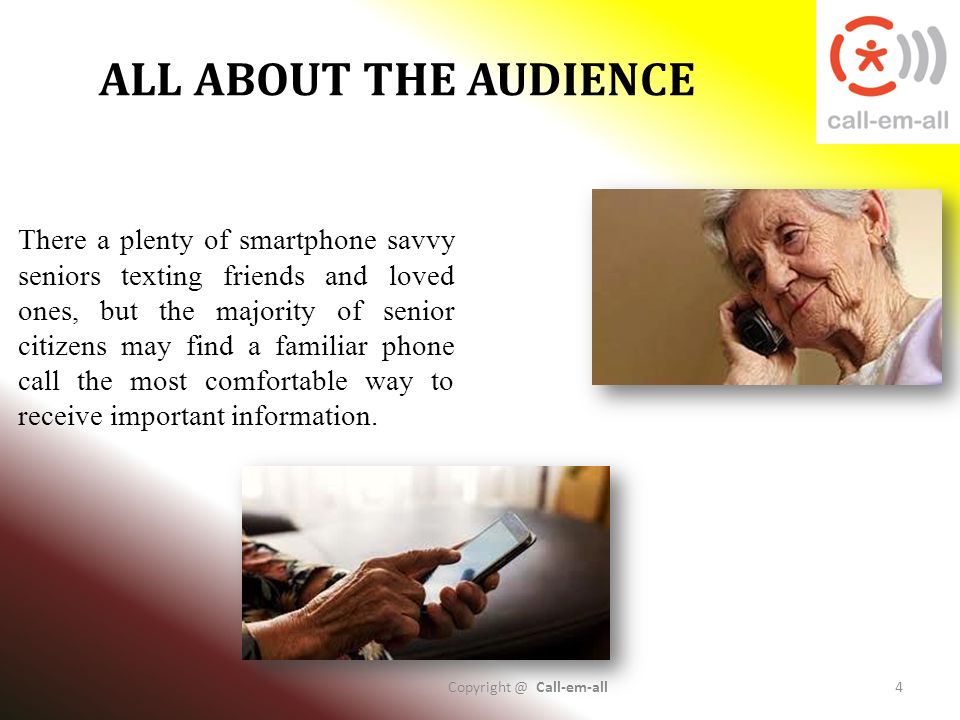 ALL ABOUT THE AUDIENCE

call-em-all

There a plenty of smartphone savvy seniors texting friends and loved ones, but the majority of senior citizens may find a familiar phone call the most comfortable way to receive important information.

Copyright @ Call-em-all

4